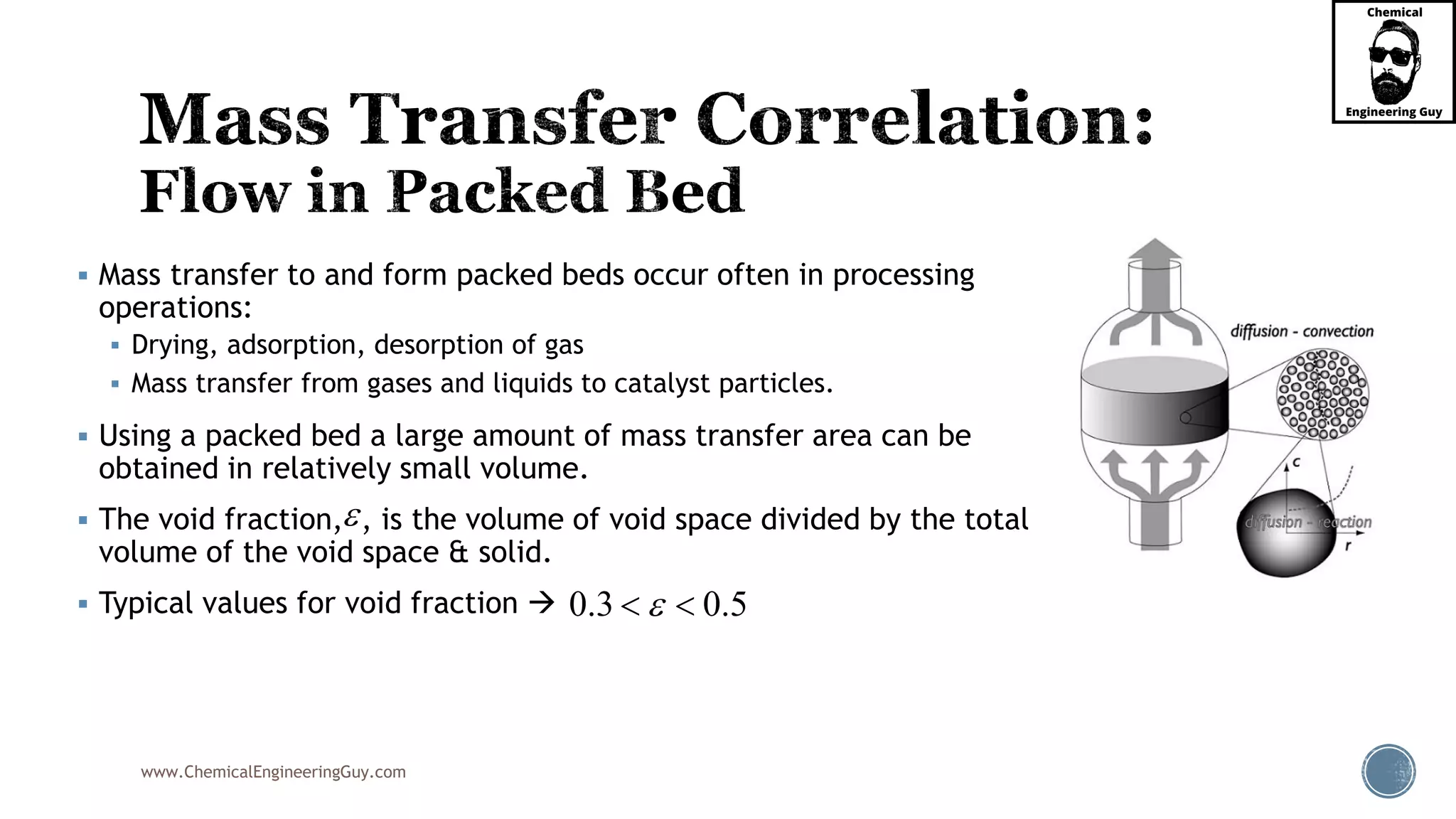 Chemical
Engineering Guy

Mass Transfer Correlation:
Flow in Packed Bed

▪ Mass transfer to and form packed beds occur often in processing operations:
▪ Drying, adsorption, desorption of gas
▪ Mass transfer from gases and liquids to catalyst particles.

▪ Using a packed bed a large amount of mass transfer area can be obtained in relatively small volume.

▪ The void fraction, $\varepsilon$, is the volume of void space divided by the total volume of the void space & solid.

▪ Typical values for void fraction → $0.3 < \varepsilon < 0.5$

diffusion - convection

c

diffusion - reaction

r

www.ChemicalEngineeringGuy.com